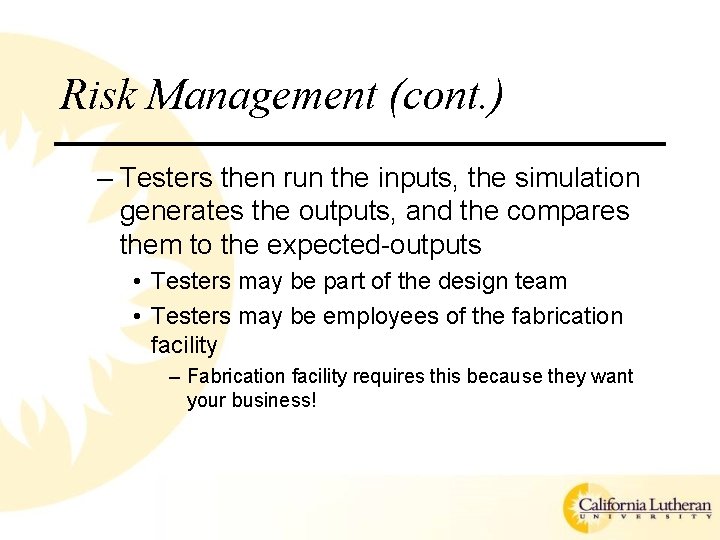 Risk Management (cont.)

– Testers then run the inputs, the simulation generates the outputs, and the compares them to the expected-outputs

• Testers may be part of the design team

• Testers may be employees of the fabrication facility

– Fabrication facility requires this because they want your business!

California Lutheran
UNIVERSITY